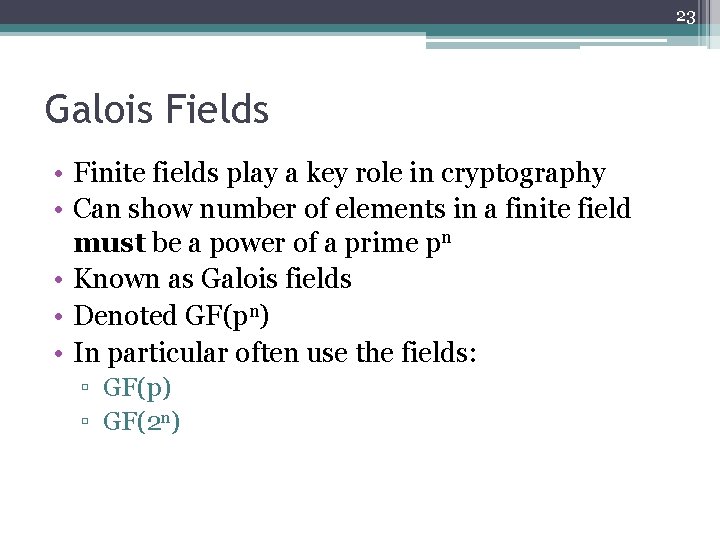 23

Galois Fields

• Finite fields play a key role in cryptography
• Can show number of elements in a finite field **must** be a power of a prime $p^n$
• Known as Galois fields
• Denoted $GF(p^n)$
• In particular often use the fields:
 ▫ GF(p)
 ▫ $GF(2^n)$